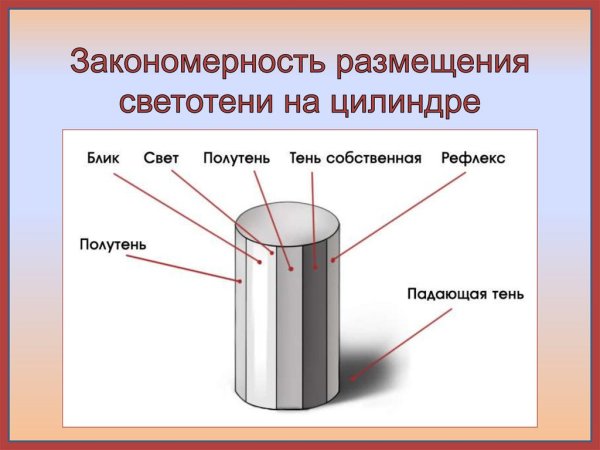 Закономерность размещения светотени на цилиндре

Блик
Свет
Полутень
Тень собственная
Рефлекс
Полутень
Падающая тень